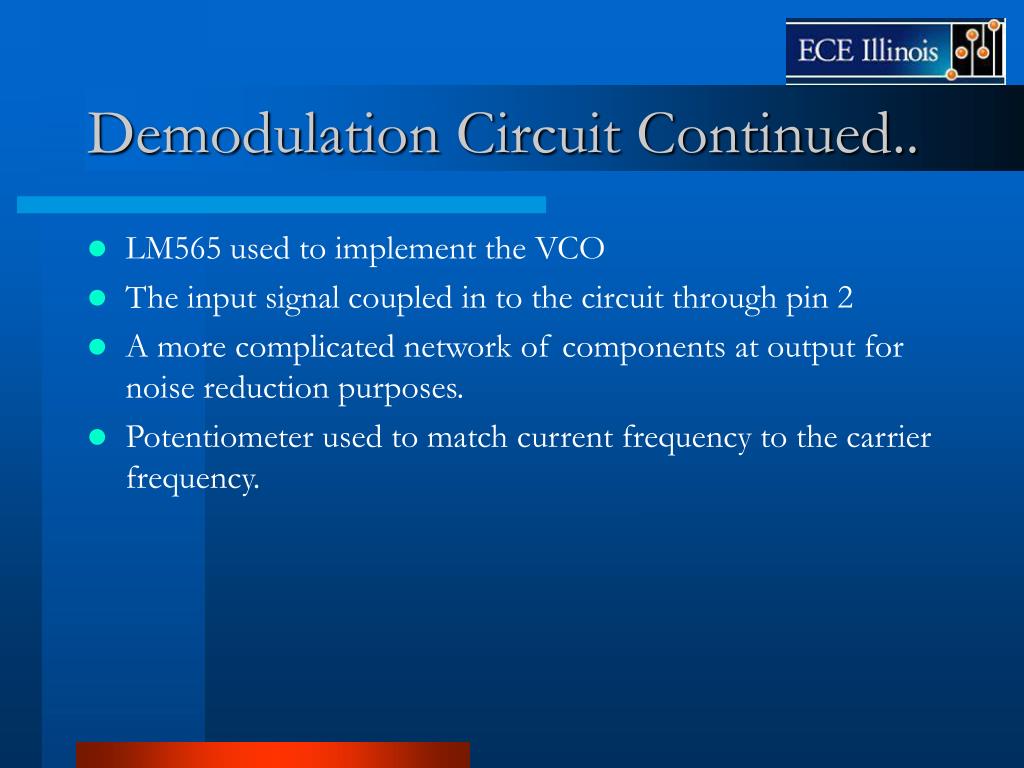 ECE Illinois

Demodulation Circuit Continued..

- LM565 used to implement the VCO
- The input signal coupled in to the circuit through pin 2
- A more complicated network of components at output for noise reduction purposes.
- Potentiometer used to match current frequency to the carrier frequency.